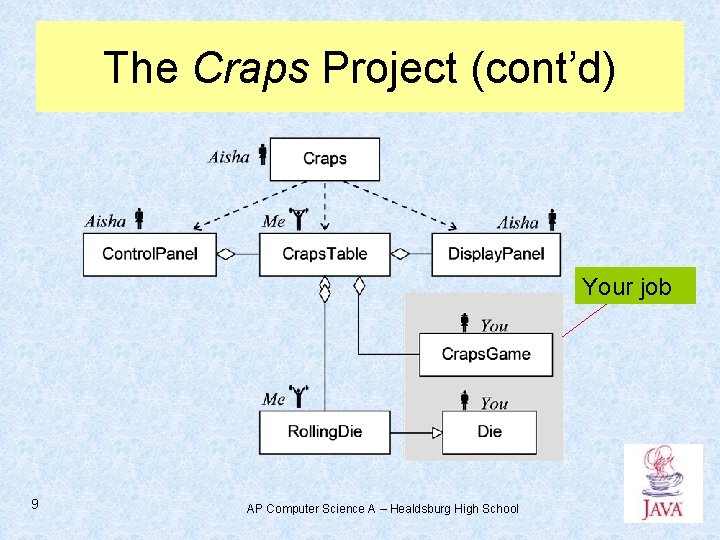 The Craps Project (cont'd)

Aisha
Craps

Aisha
ControlPanel

Me
CrapsTable

Aisha
DisplayPanel

Your job

You
CrapsGame

Me
RollingDie

You
Die

9

AP Computer Science A – Healdsburg High School

JAVA